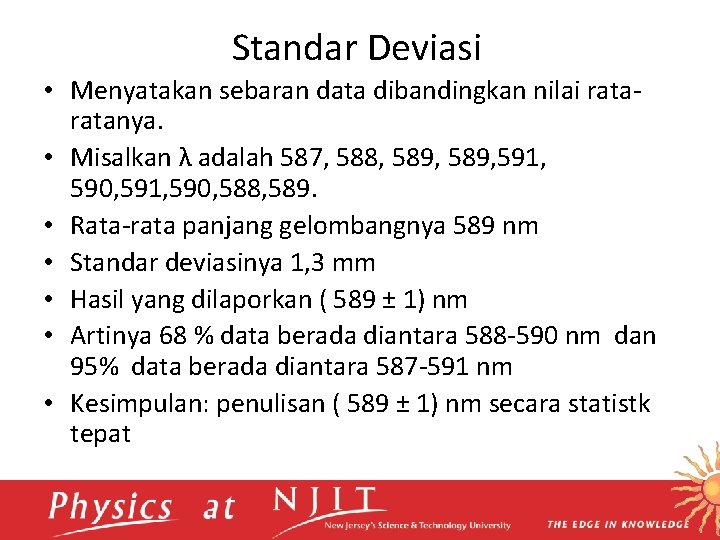 Standar Deviasi

• Menyatakan sebaran data dibandingkan nilai rata-ratanya.
• Misalkan λ adalah 587, 588, 589, 589,591, 590,591,590,588,589.
• Rata-rata panjang gelombangnya 589 nm
• Standar deviasinya 1,3 mm
• Hasil yang dilaporkan ( 589 ± 1) nm
• Artinya 68 % data berada diantara 588-590 nm dan 95% data berada diantara 587-591 nm
• Kesimpulan: penulisan ( 589 ± 1) nm secara statistk tepat

Physics at NJIT
New Jersey's Science & Technology University
THE EDGE IN KNOWLEDGE